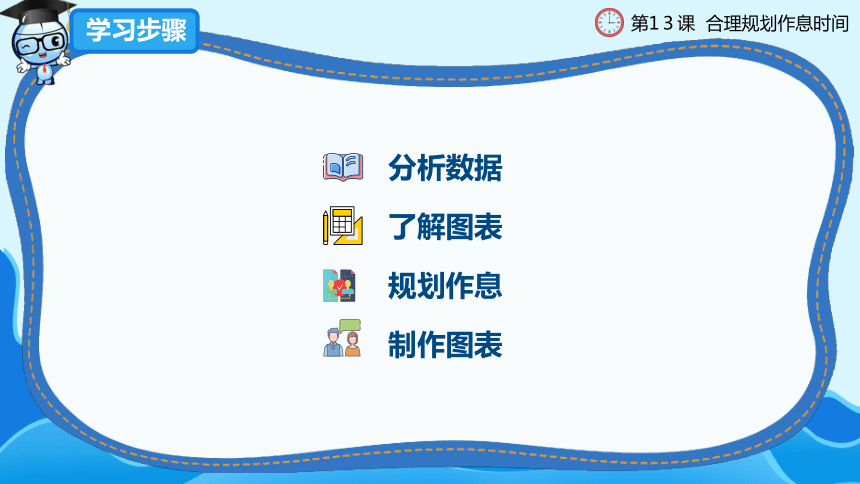 学习步骤

第13课 合理规划作息时间

分析数据

了解图表

规划作息

制作图表